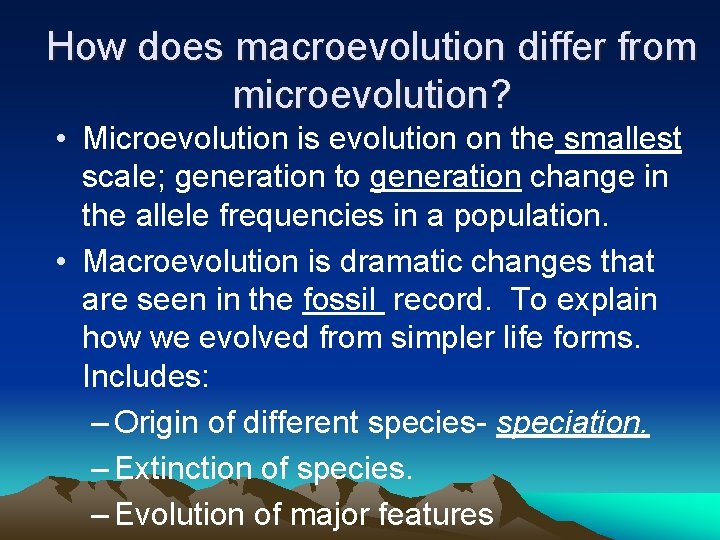 How does macroevolution differ from microevolution?

• Microevolution is evolution on the smallest scale; generation to generation change in the allele frequencies in a population.

• Macroevolution is dramatic changes that are seen in the fossil record. To explain how we evolved from simpler life forms. Includes:

– Origin of different species- speciation.

– Extinction of species.

– Evolution of major features